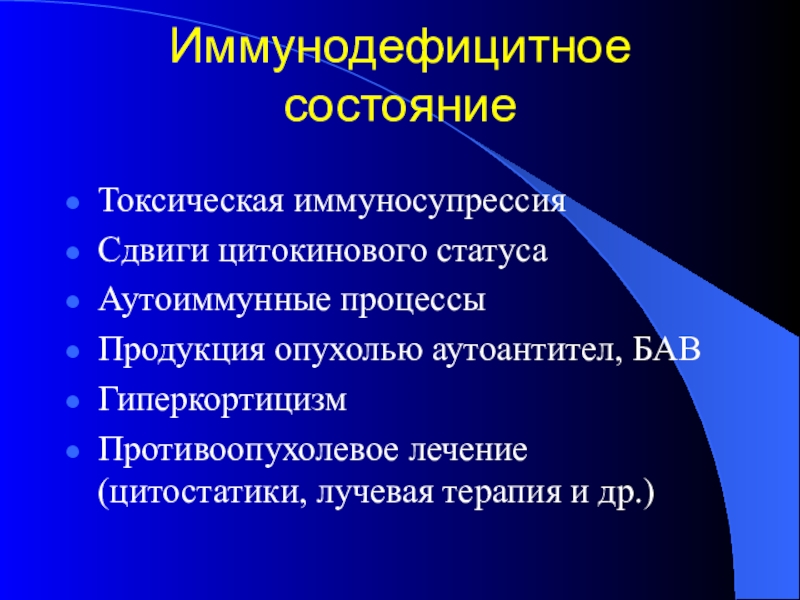 Иммунодефицитное состояние

- Токсическая иммуносупрессия
- Сдвиги цитокинового статуса
- Аутоиммунные процессы
- Продукция опухолью аутоантител, БАВ
- Гиперкортицизм
- Противоопухолевое лечение (цитостатики, лучевая терапия и др.)